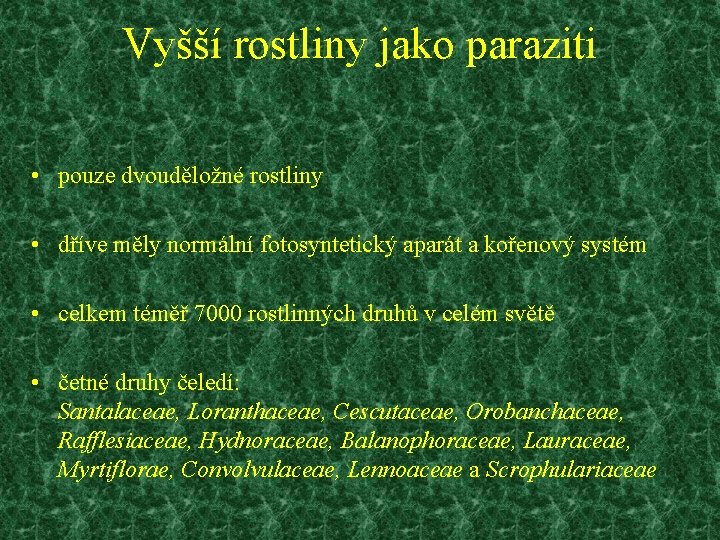 Vyšší rostliny jako paraziti

• pouze dvouděložné rostliny

• dříve měly normální fotosyntetický aparát a kořenový systém

• celkem téměř 7000 rostlinných druhů v celém světě

• četné druhy čeledí:
Santalaceae, Loranthaceae, Cescutaceae, Orobanchaceae, Rafflesiaceae, Hydnoraceae, Balanophoraceae, Lauraceae, Myrtiflorae, Convolvulaceae, Lennoaceae a Scrophulariaceae